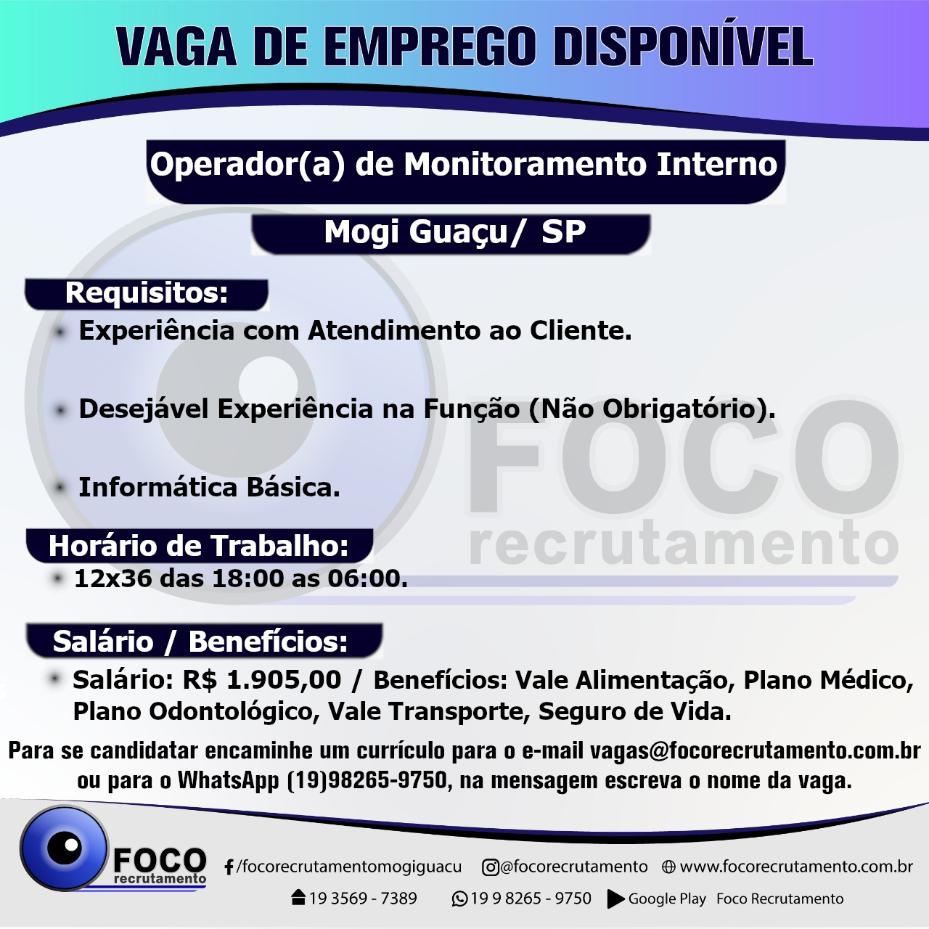 VAGA DE EMPREGO DISPONÍVEL

Operador(a) de Monitoramento Interno

Mogi Guaçu/ SP

Requisitos:

Experiência com Atendimento ao Cliente.

Desejável Experiência na Função (Não Obrigatório).

Informática Básica.

FOCO recrutamento

Horário de Trabalho:

12x36 das 18:00 as 06:00.

Salário / Benefícios:

Salário: R$ 1.905,00 / Benefícios: Vale Alimentação, Plano Médico, Plano Odontológico, Vale Transporte, Seguro de Vida.

Para se candidatar encaminhe um currículo para o e-mail vagas@focorecrutamento.com.br ou para o WhatsApp (19)98265-9750, na mensagem escreva o nome da vaga.

FOCO recrutamento

/focorecrutamentomogiguacu @focorecrutamento www.focorecrutamento.com.br

19 3569 - 7389 19 9 8265 - 9750 Google Play Foco Recrutamento